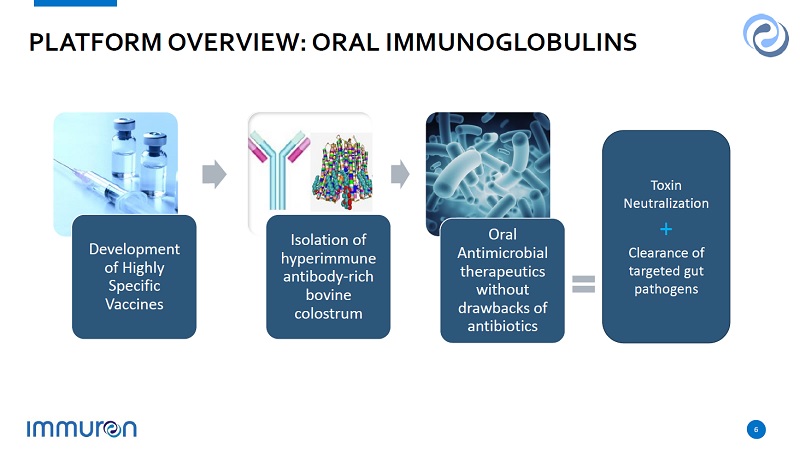 PLATFORM OVERVIEW: ORAL IMMUNOGLOBULINS

Development of Highly Specific Vaccines

Isolation of hyperimmune antibody-rich bovine colostrum

Oral Antimicrobial therapeutics without drawbacks of antibiotics

=

Toxin Neutralization

+

Clearance of targeted gut pathogens

immuron

6